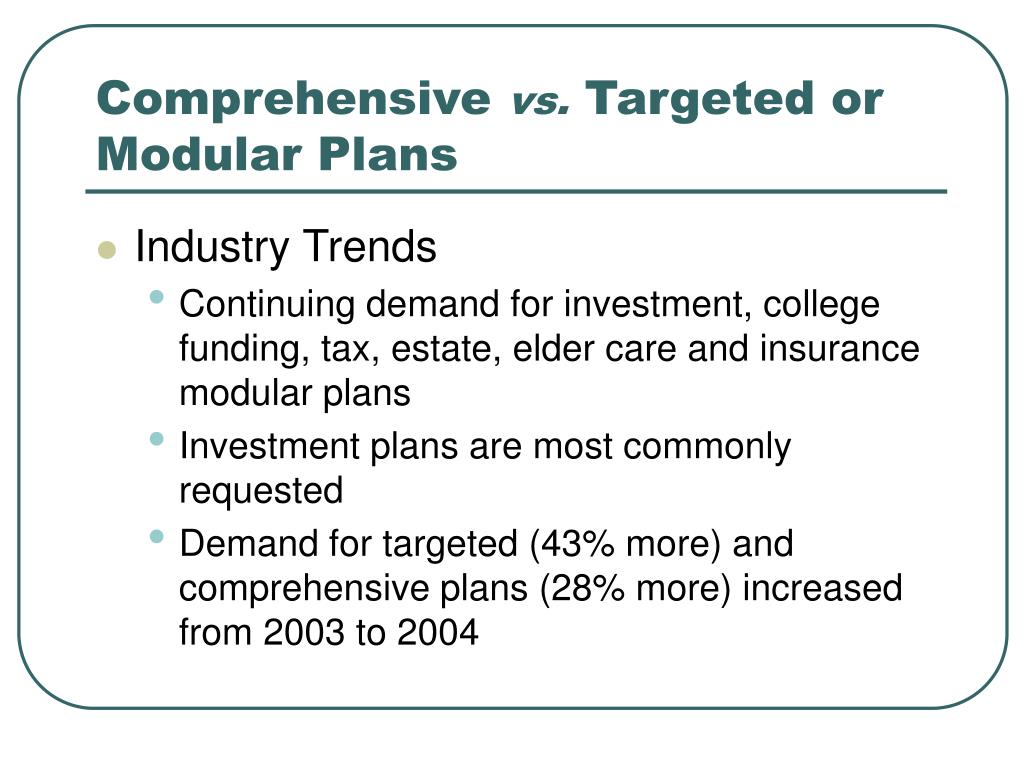 Comprehensive vs. Targeted or Modular Plans

- Industry Trends
  - Continuing demand for investment, college funding, tax, estate, elder care and insurance modular plans
  - Investment plans are most commonly requested
  - Demand for targeted (43% more) and comprehensive plans (28% more) increased from 2003 to 2004